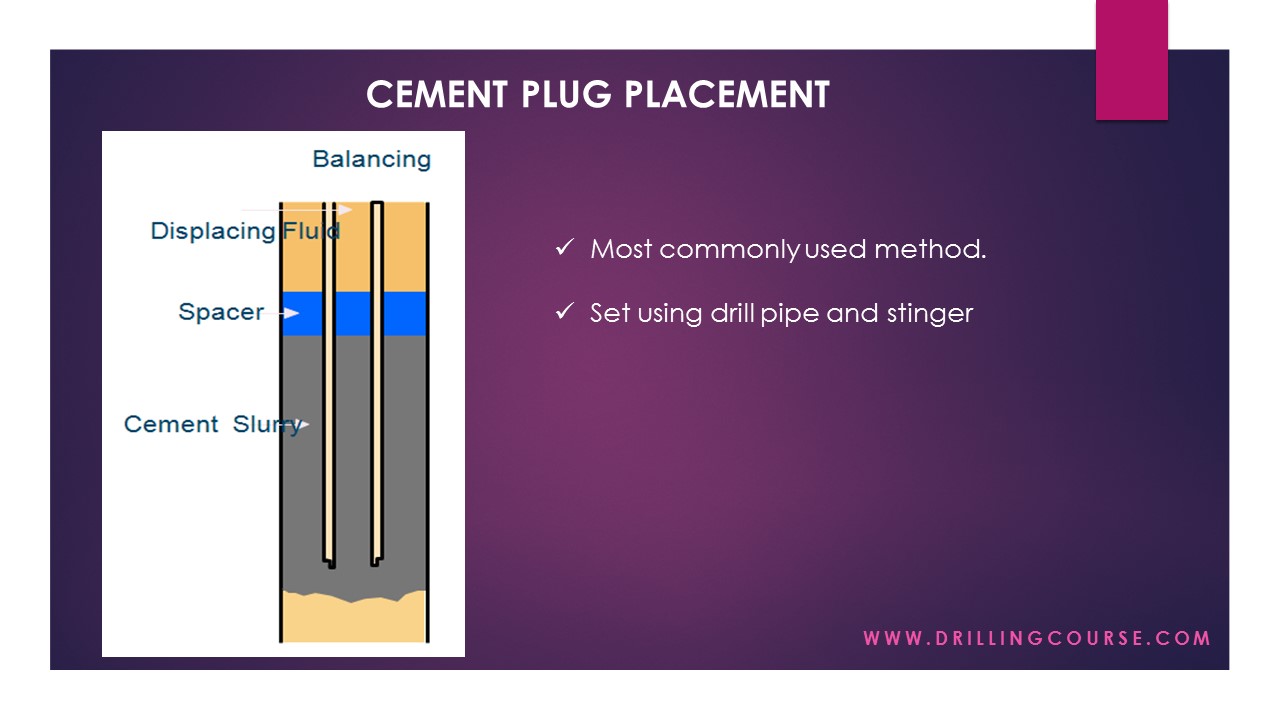 CEMENT PLUG PLACEMENT

Balancing

Displacing Fluid

Spacer

Cement Slurry

✓ Most commonly used method.

✓ Set using drill pipe and stinger

WWW.DRILLINGCOURSE.COM